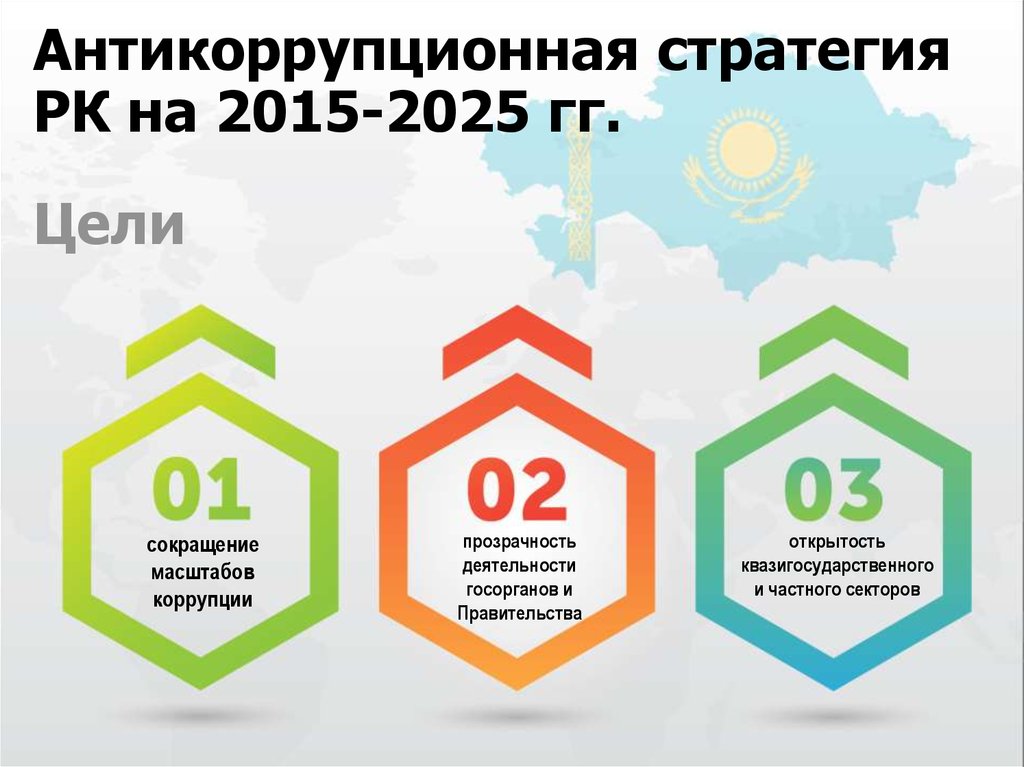 Антикоррупционная стратегия РК на 2015-2025 гг.

Цели

01
сокращение масштабов коррупции

02
прозрачность деятельности госорганов и Правительства

03
открытость квазигосударственного и частного секторов